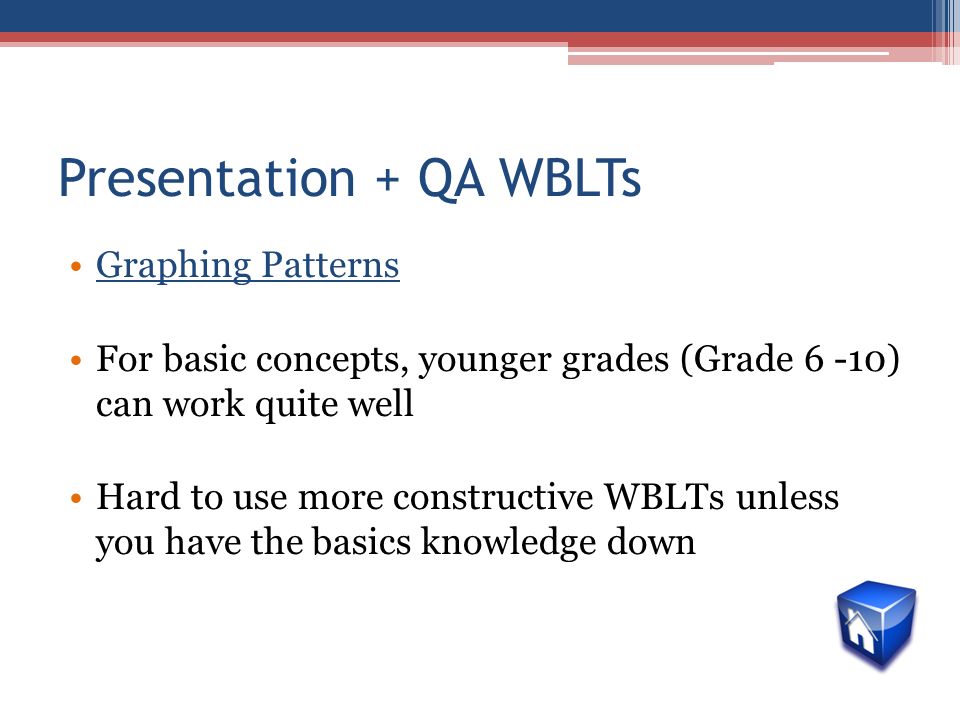 Presentation + QA WBLTs

• Graphing Patterns

• For basic concepts, younger grades (Grade 6 -10) can work quite well

• Hard to use more constructive WBLTs unless you have the basics knowledge down